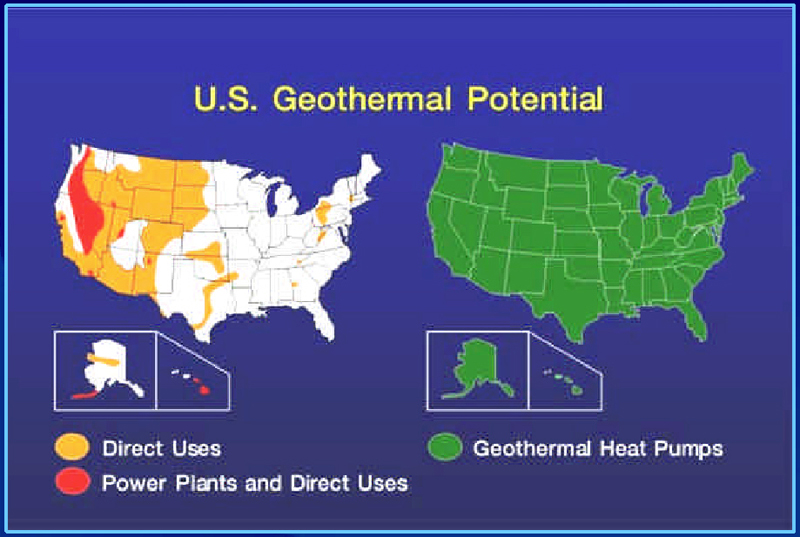 U.S. Geothermal Potential

Direct Uses

Power Plants and Direct Uses

Geothermal Heat Pumps